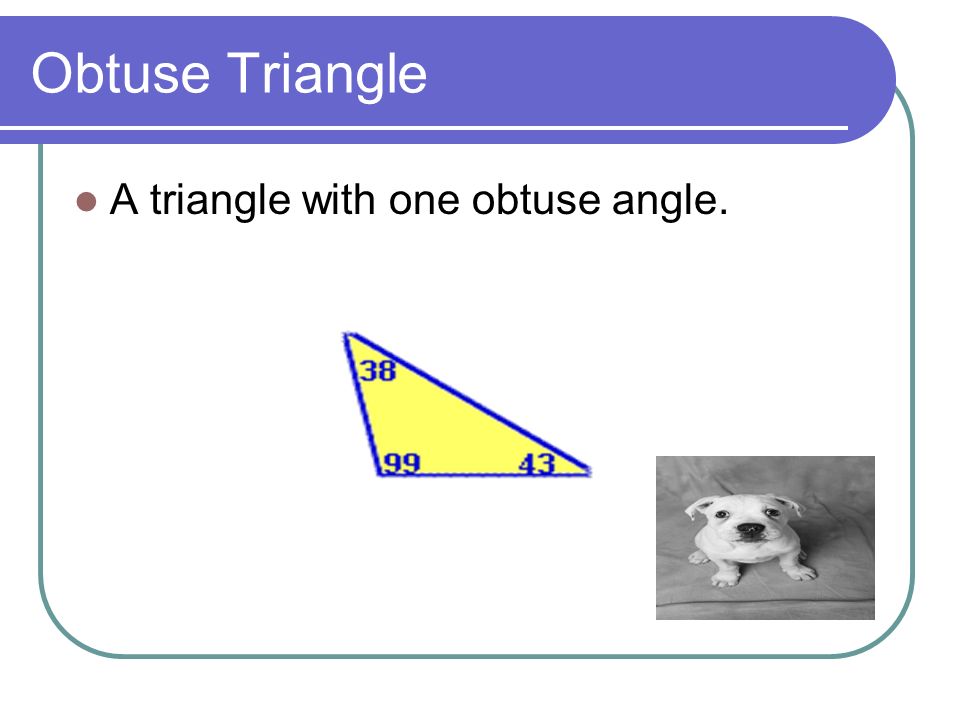 Obtuse Triangle

A triangle with one obtuse angle.

38
99
43